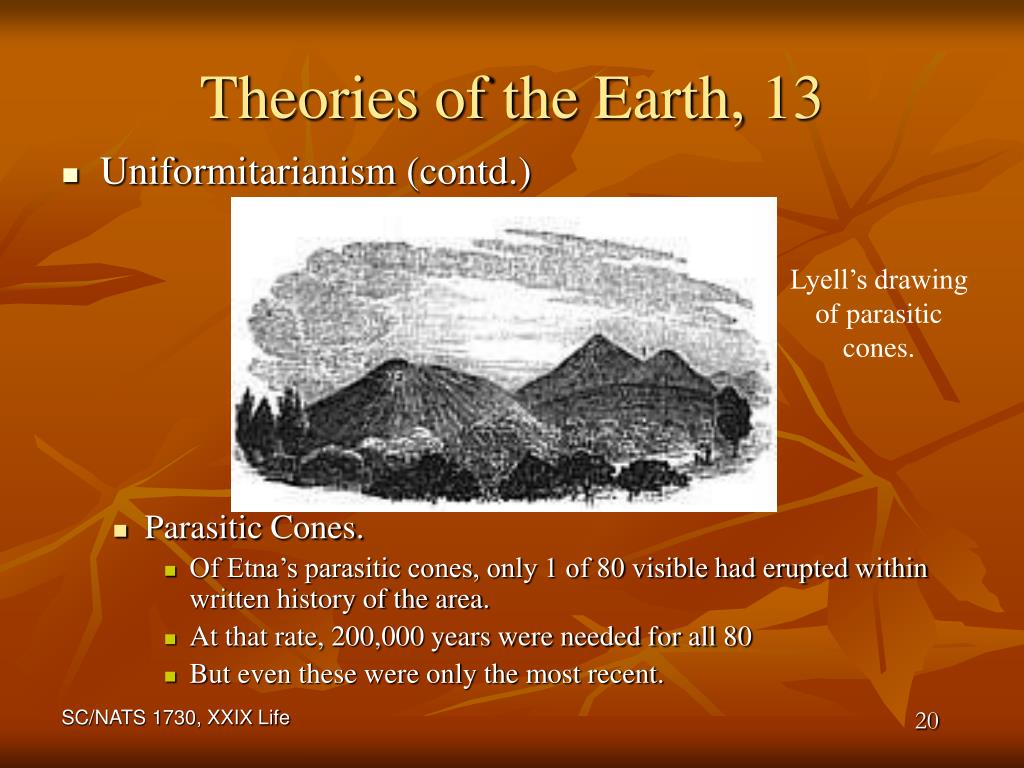 Theories of the Earth, 13

Uniformitarianism (contd.)

Lyell’s drawing of parasitic cones.

Parasitic Cones.

Of Etna’s parasitic cones, only 1 of 80 visible had erupted within written history of the area.

At that rate, 200,000 years were needed for all 80

But even these were only the most recent.

SC/NATS 1730, XXIX Life

20